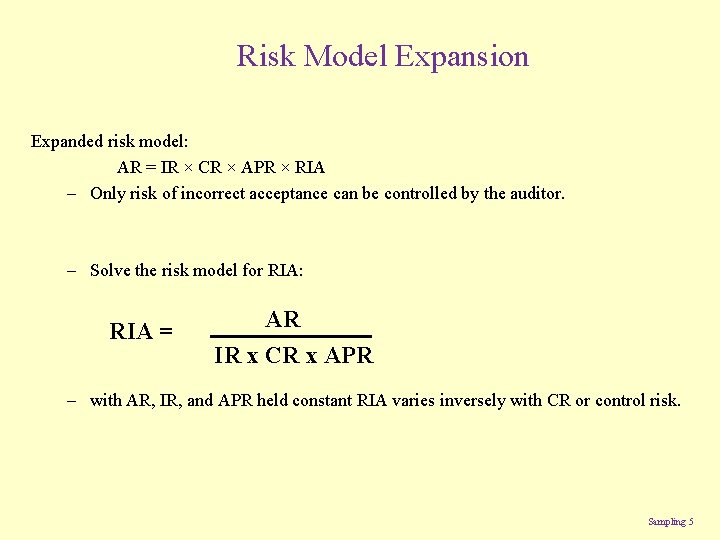 Risk Model Expansion

Expanded risk model:

$AR = IR \times CR \times APR \times RIA$

– Only risk of incorrect acceptance can be controlled by the auditor.

– Solve the risk model for RIA:

$RIA = \frac{AR}{IR \text{ x } CR \text{ x } APR}$

– with AR, IR, and APR held constant RIA varies inversely with CR or control risk.

Sampling 5